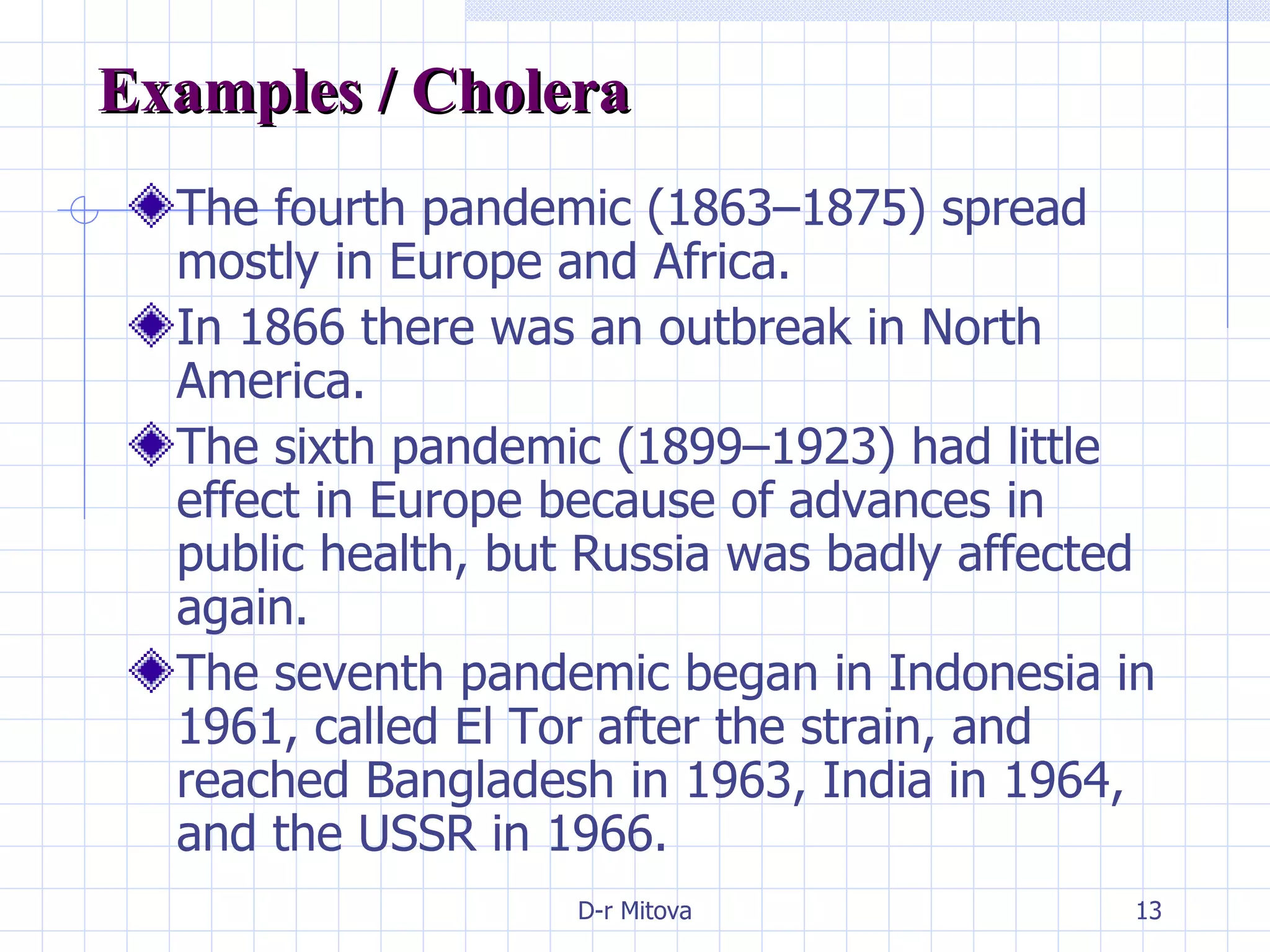 Examples / Cholera

The fourth pandemic (1863–1875) spread mostly in Europe and Africa.

In 1866 there was an outbreak in North America.

The sixth pandemic (1899–1923) had little effect in Europe because of advances in public health, but Russia was badly affected again.

The seventh pandemic began in Indonesia in 1961, called El Tor after the strain, and reached Bangladesh in 1963, India in 1964, and the USSR in 1966.

D-r Mitova

13